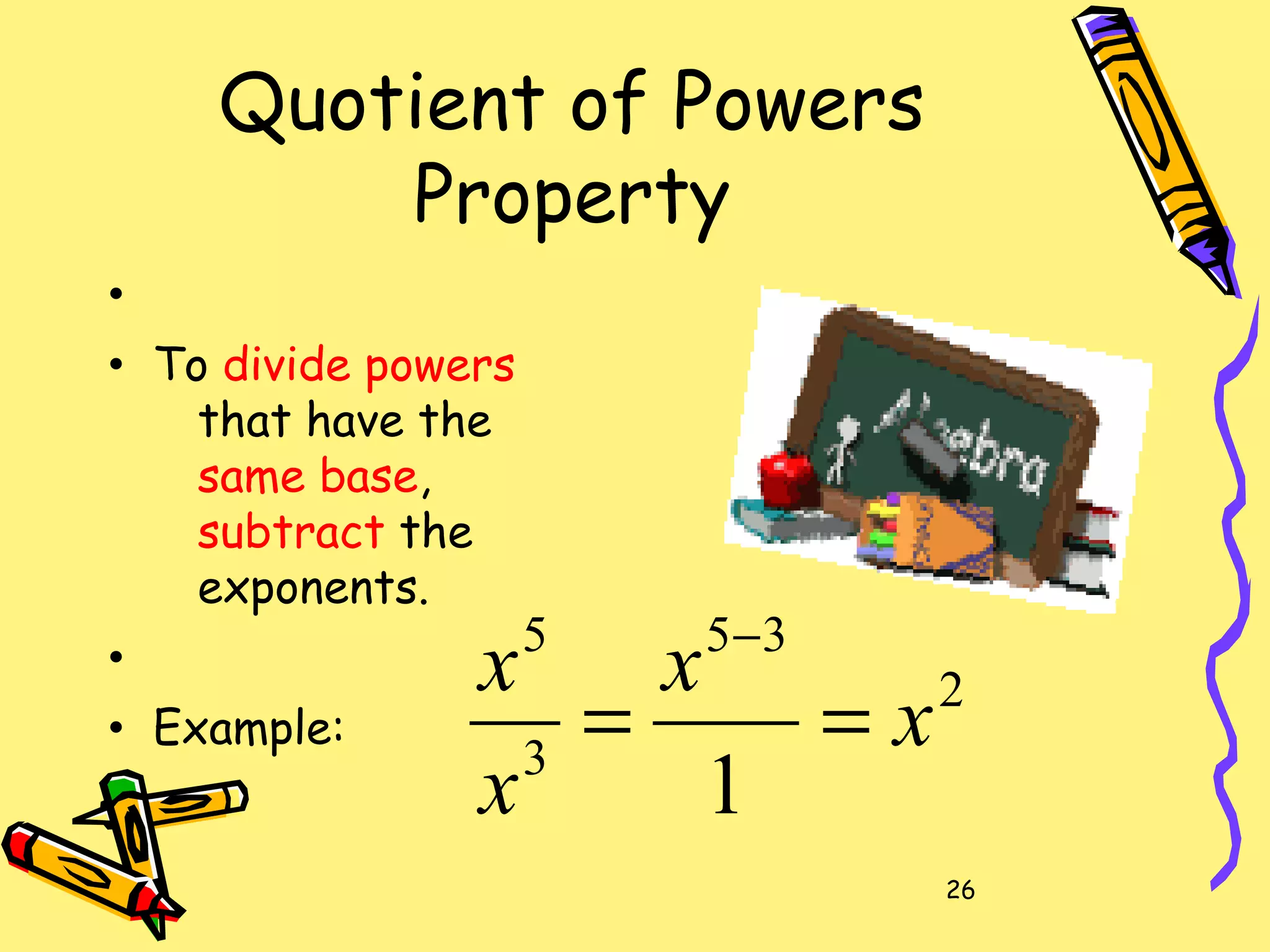 Quotient of Powers Property

•

• To divide powers that have the same base, subtract the exponents.

•

• Example: $\frac{x^5}{x^3} = \frac{x^{5-3}}{1} = x^2$

Algebra

26